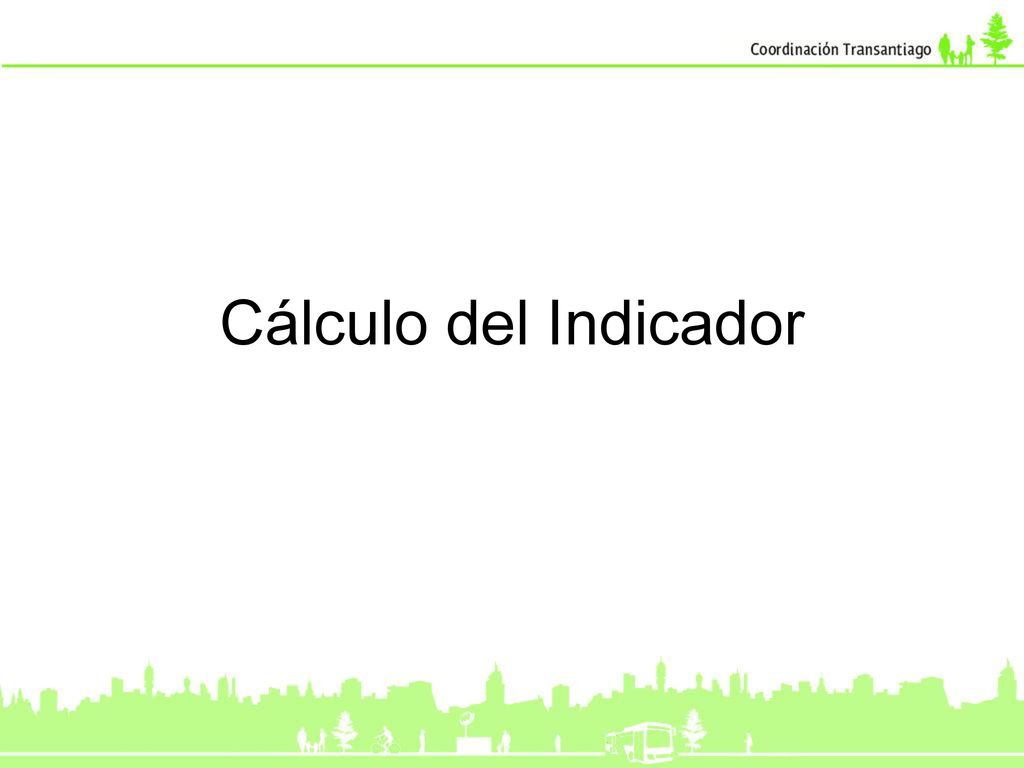 Coordinación Transantiago

Cálculo del Indicador